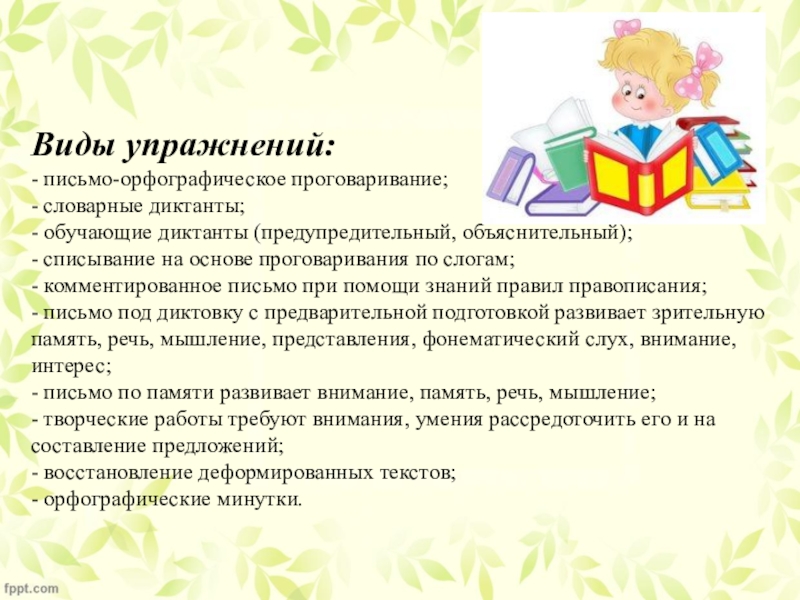 Виды упражнений:
- письмо-орфографическое проговаривание;
- словарные диктанты;
- обучающие диктанты (предупредительный, объяснительный);
- списывание на основе проговаривания по слогам;
- комментированное письмо при помощи знаний правил правописания;
- письмо под диктовку с предварительной подготовкой развивает зрительную память, речь, мышление, представления, фонематический слух, внимание, интерес;
- письмо по памяти развивает внимание, память, речь, мышление;
- творческие работы требуют внимания, умения рассредоточить его и на составление предложений;
- восстановление деформированных текстов;
- орфографические минутки.

fppt.com